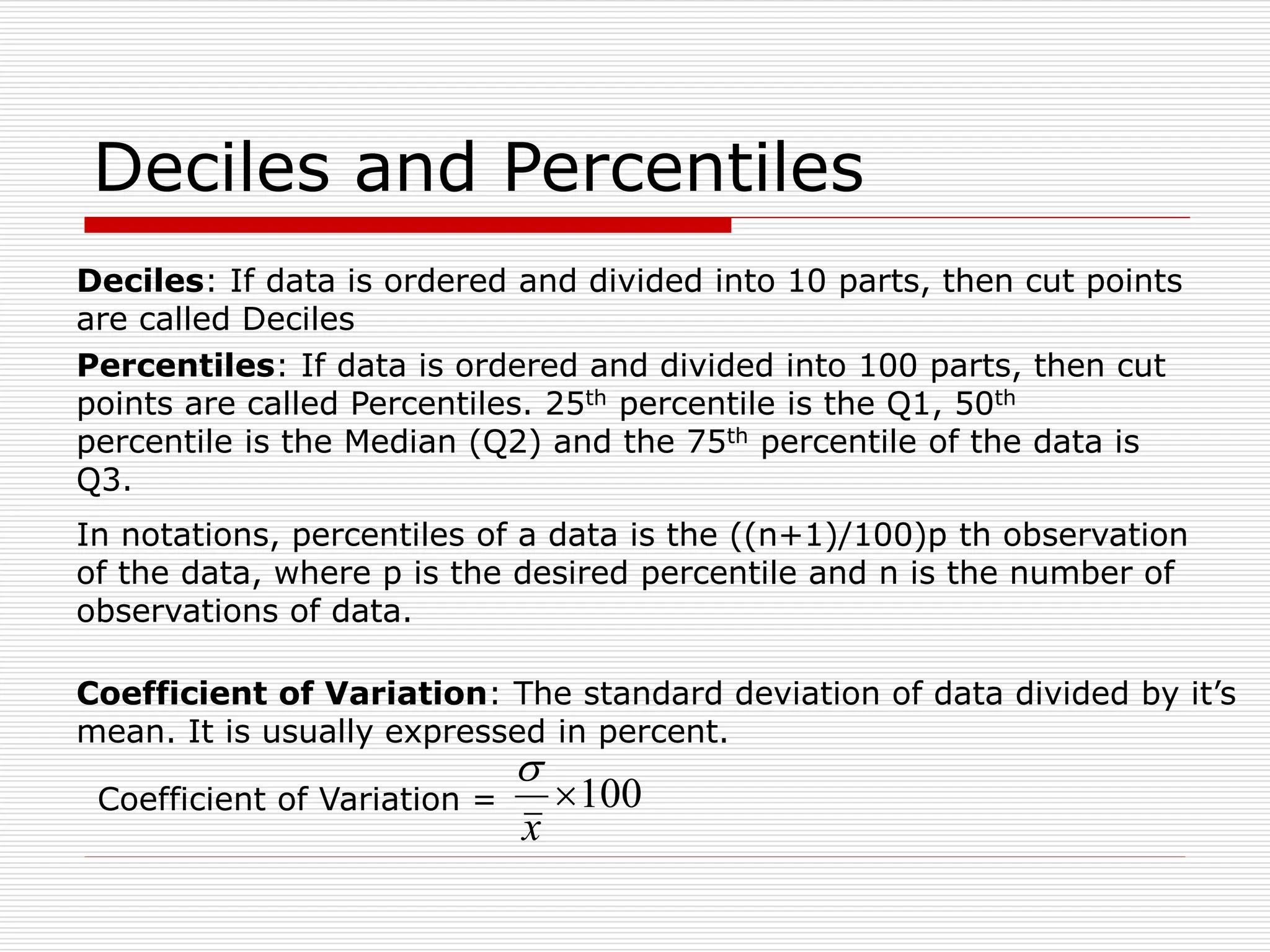 Deciles and Percentiles

Deciles: If data is ordered and divided into 10 parts, then cut points are called Deciles

Percentiles: If data is ordered and divided into 100 parts, then cut points are called Percentiles. 25$^{th}$ percentile is the Q1, 50$^{th}$ percentile is the Median (Q2) and the 75$^{th}$ percentile of the data is Q3.

In notations, percentiles of a data is the ((n+1)/100)p th observation of the data, where p is the desired percentile and n is the number of observations of data.

Coefficient of Variation: The standard deviation of data divided by it's mean. It is usually expressed in percent.

Coefficient of Variation = $\frac{\sigma}{\bar{x}} \times 100$